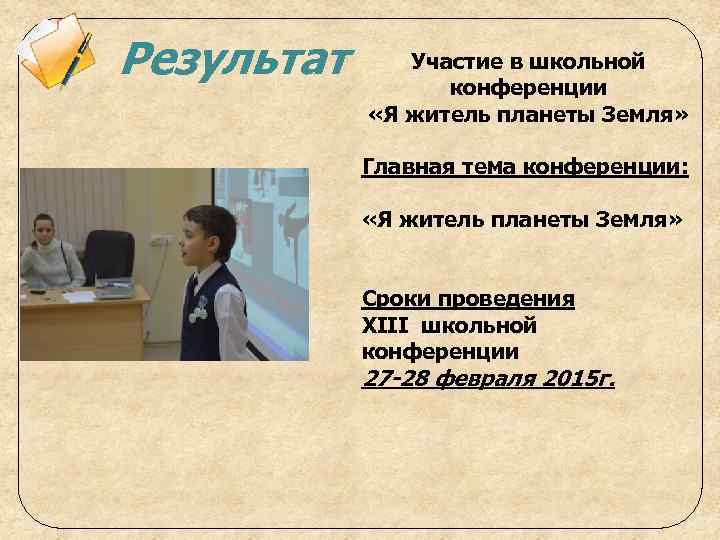 Результат

Участие в школьной конференции «Я житель планеты Земля»

Главная тема конференции:

«Я житель планеты Земля»

Сроки проведения
XIII школьной конференции
27-28 февраля 2015г.